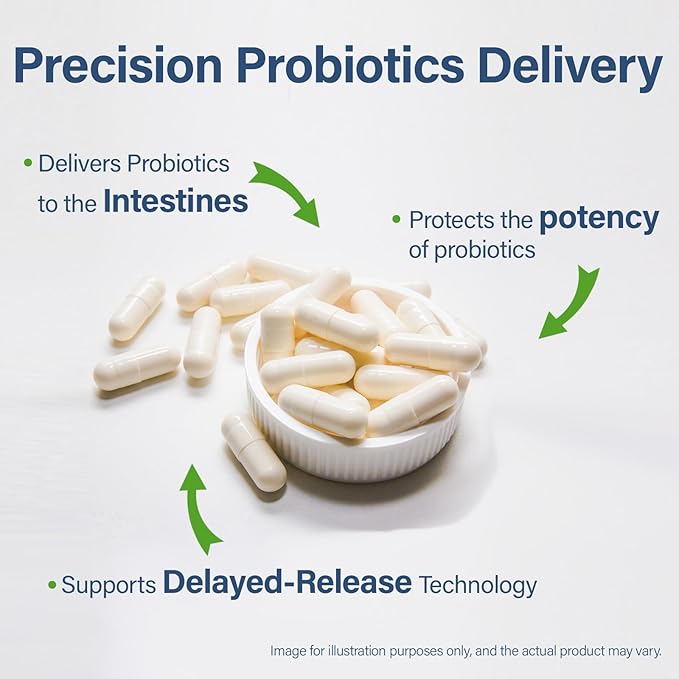 Precision Probiotics Delivery

• Delivers Probiotics to the Intestines

• Protects the potency of probiotics

• Supports Delayed-Release Technology

Image for illustration purposes only, and the actual product may vary.